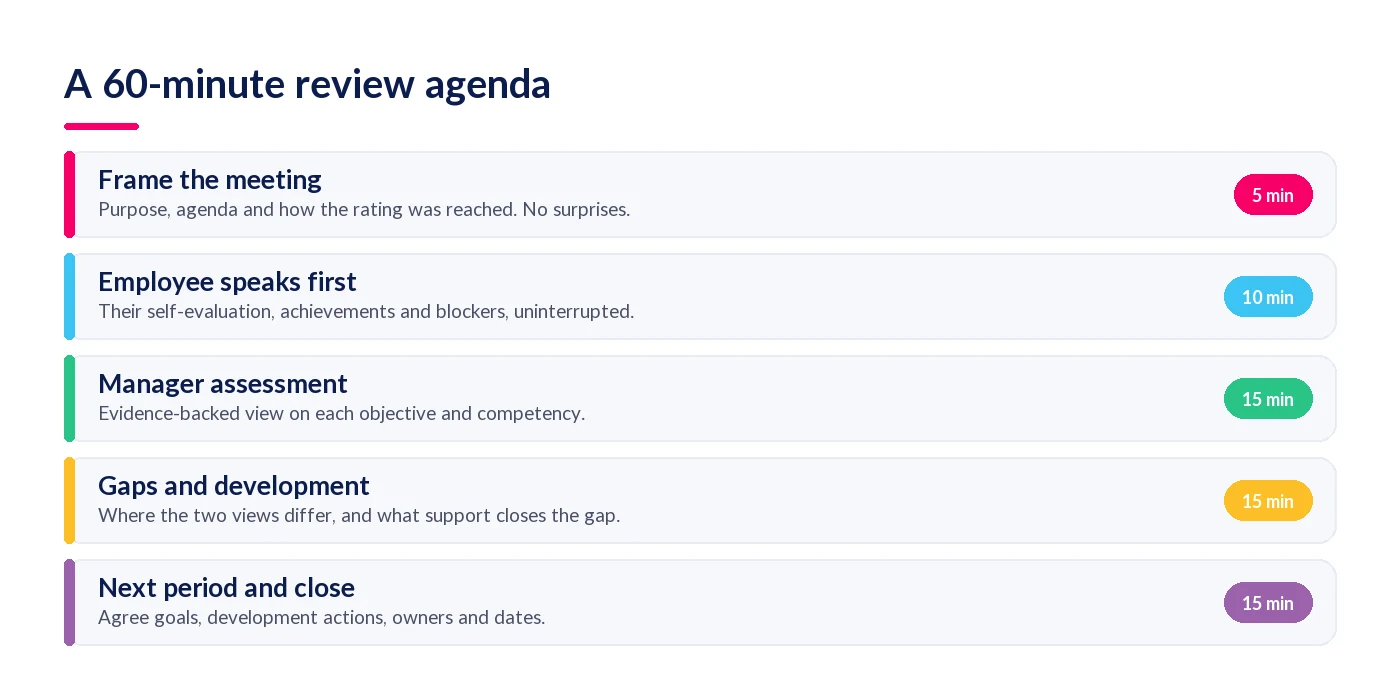 A 60-minute review agenda

Frame the meeting
Purpose, agenda and how the rating was reached. No surprises.
5 min

Employee speaks first
Their self-evaluation, achievements and blockers, uninterrupted.
10 min

Manager assessment
Evidence-backed view on each objective and competency.
15 min

Gaps and development
Where the two views differ, and what support closes the gap.
15 min

Next period and close
Agree goals, development actions, owners and dates.
15 min